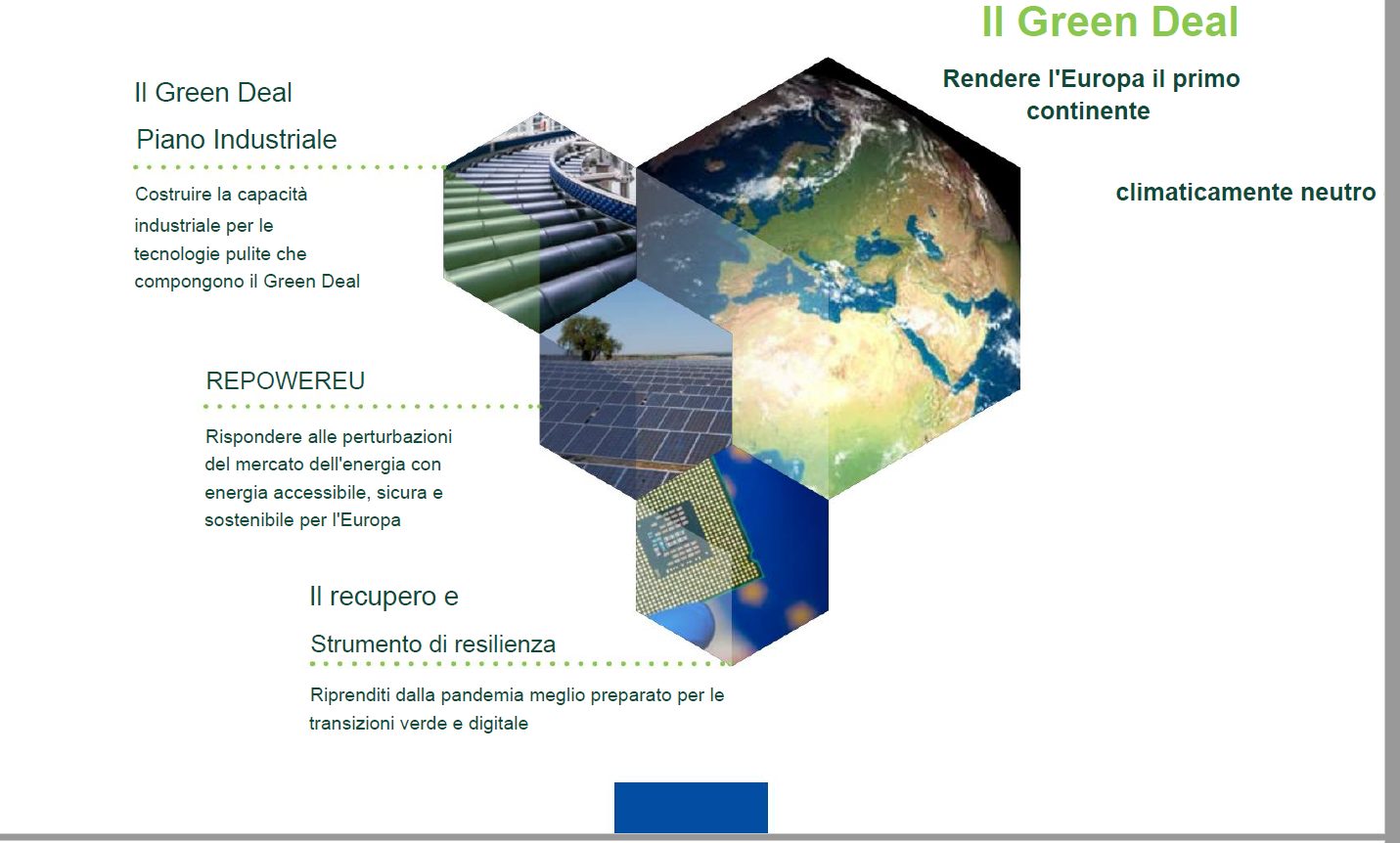 Il Green Deal

Rendere l'Europa il primo continente

climaticamente neutro

Il Green Deal

Piano Industriale

Costruire la capacità industriale per le tecnologie pulite che compongono il Green Deal

REPOWEREU

Rispondere alle perturbazioni del mercato dell'energia con energia accessibile, sicura e sostenibile per l'Europa

Il recupero e

Strumento di resilienza

Riprenditi dalla pandemia meglio preparato per le transizioni verde e digitale